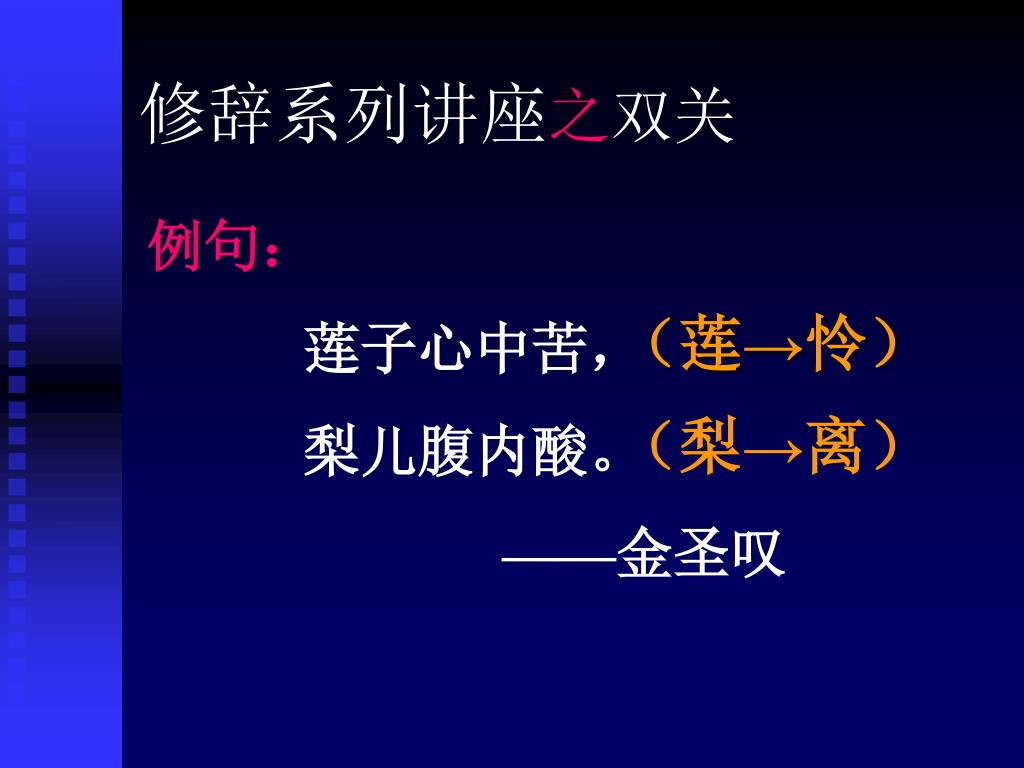 修辞系列讲座之双关

例句：

莲子心中苦，（莲→怜）

梨儿腹内酸。（梨→离）

——金圣叹